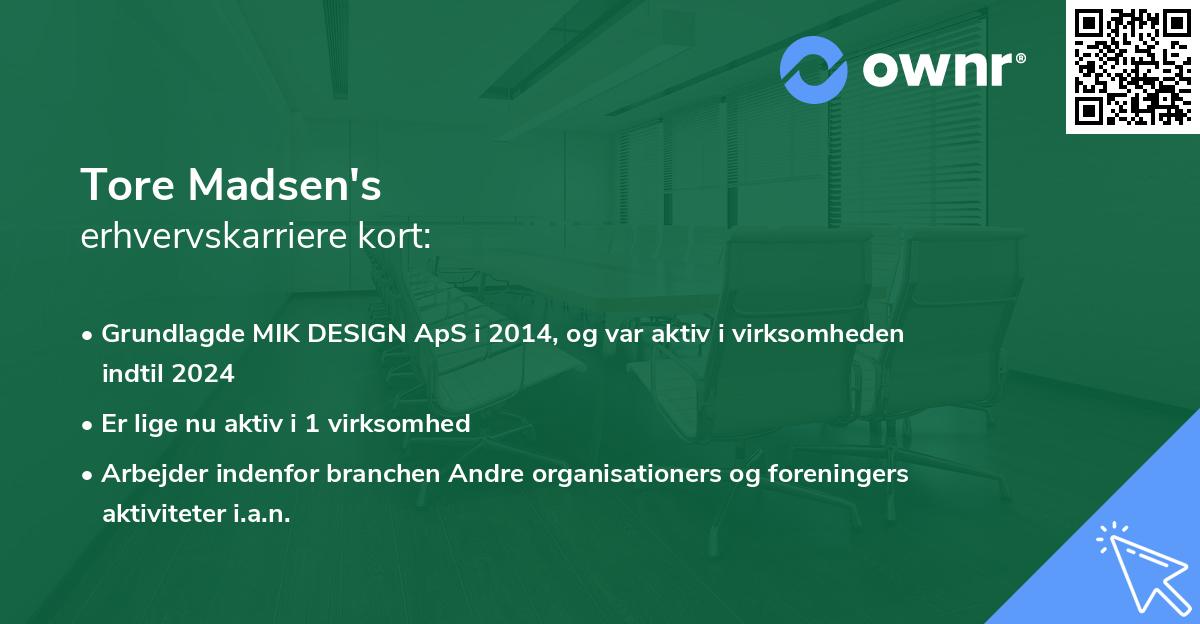 ownr®

Tore Madsen's
erhvervskarriere kort:

• Grundlagde MIK DESIGN ApS i 2014, og var aktiv i virksomheden indtil 2024
• Er lige nu aktiv i 1 virksomhed
• Arbejder indenfor branchen Andre organisationers og foreningers aktiviteter i.a.n.